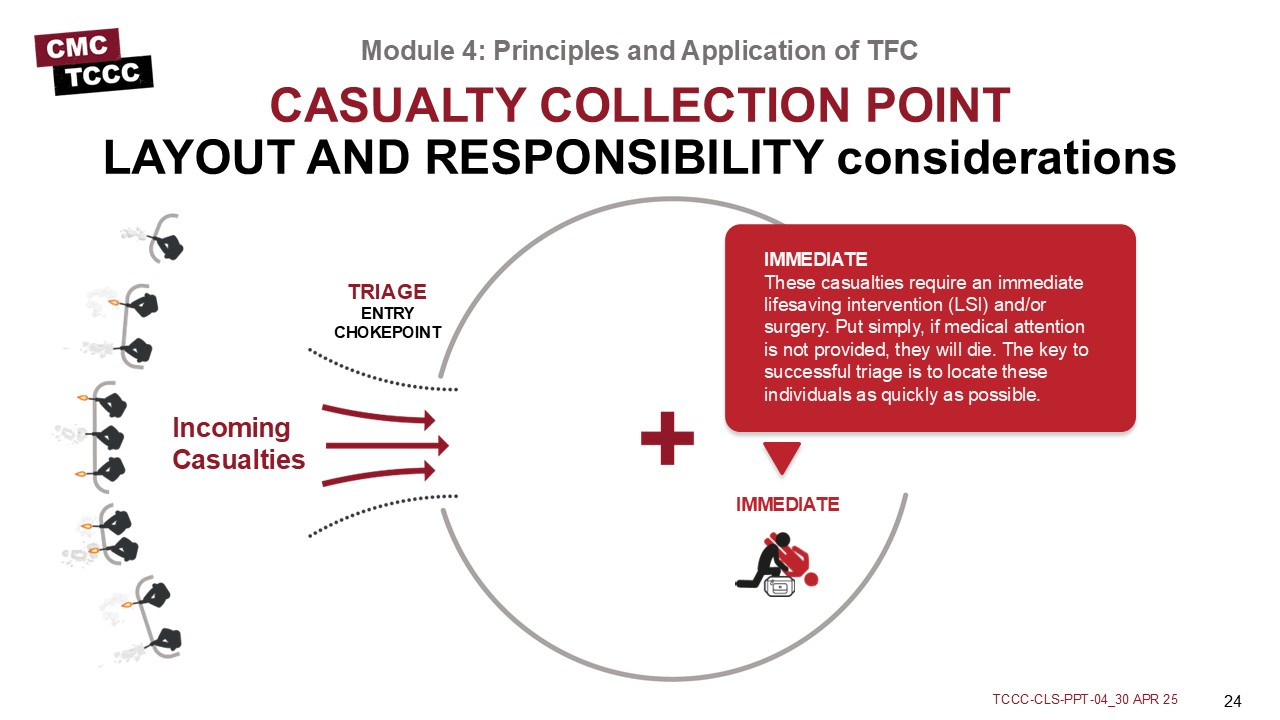 CMC
TCCC

Module 4: Principles and Application of TFC

CASUALTY COLLECTION POINT
LAYOUT AND RESPONSIBILITY considerations

TRIAGE
ENTRY
CHOKEPOINT

Incoming Casualties

IMMEDIATE
These casualties require an immediate lifesaving intervention (LSI) and/or surgery. Put simply, if medical attention is not provided, they will die. The key to successful triage is to locate these individuals as quickly as possible.

IMMEDIATE

TCCC-CLS-PPT-04_30 APR 25

24